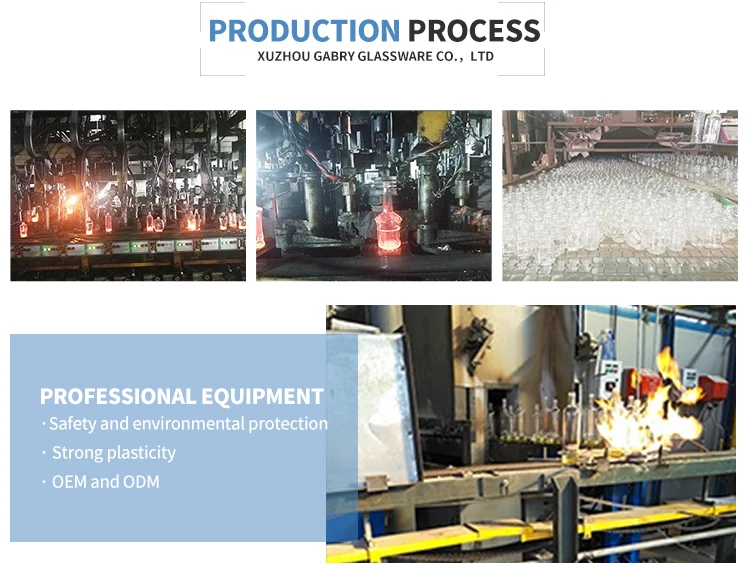 PRODUCTION PROCESS
XUZHOU GABRY GLASSWARE CO., LTD

PROFESSIONAL EQUIPMENT
· Safety and environmental protection
· Strong plasticity
· OEM and ODM